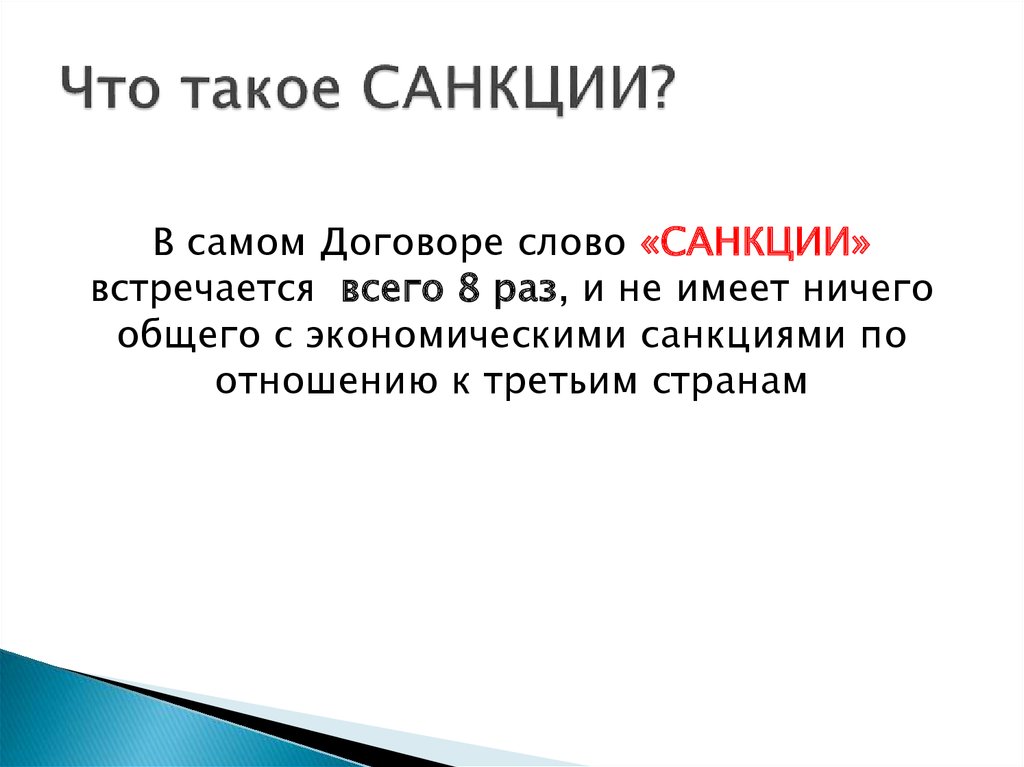 Что такое САНКЦИИ?

В самом Договоре слово «САНКЦИИ» встречается всего 8 раз, и не имеет ничего общего с экономическими санкциями по отношению к третьим странам